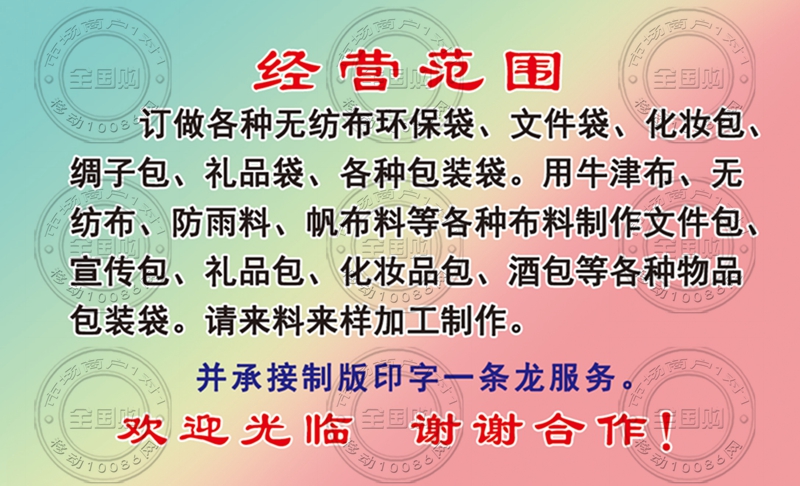 经营范围

订做各种无纺布环保袋、文件袋、化妆包、绸子包、礼品袋、各种包装袋。用牛津布、无纺布、防雨料、帆布料等各种布料制作文件包、宣传包、礼品包、化妆品包、酒包等各种物品包装袋。请来料来样加工制作。

并承接制版印字一条龙服务。

欢迎光临 谢谢合作！

市场商户1对1
全国购
移动10086网